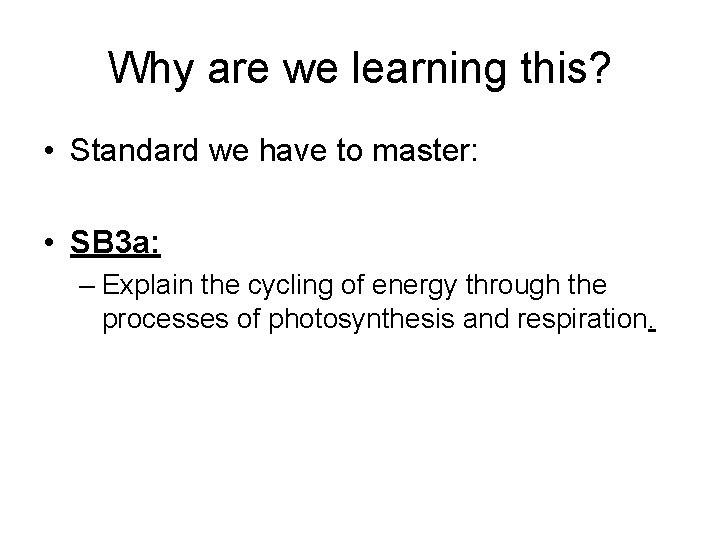 Why are we learning this?

• Standard we have to master:

• SB3a:
– Explain the cycling of energy through the processes of photosynthesis and respiration.